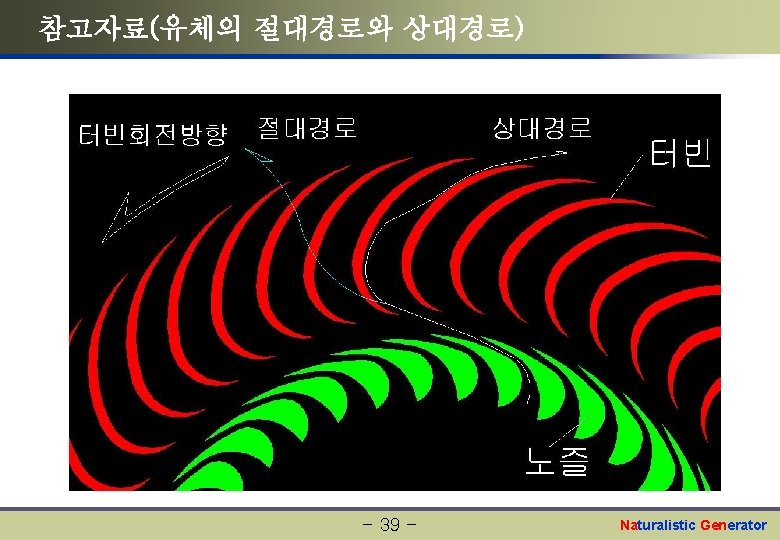 참고자료(유체의 절대경로와 상대경로)

터빈회전방향

절대경로

상대경로

터빈

노즐

- 39 -

Naturalistic Generator